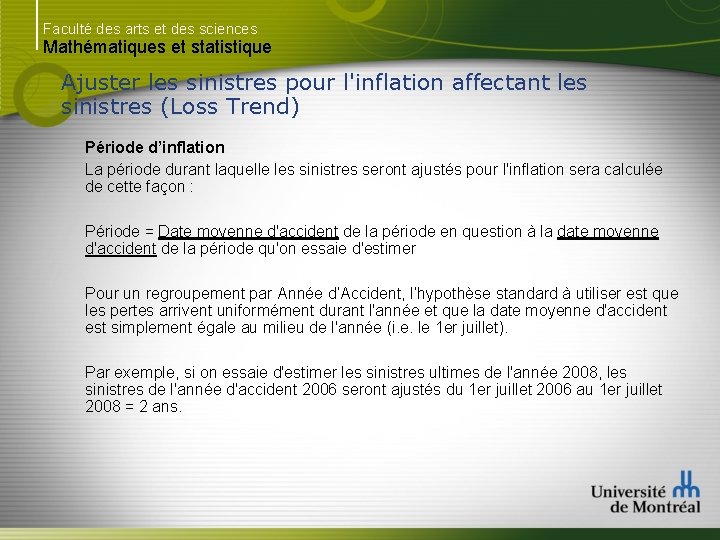 Faculté des arts et des sciences
Mathématiques et statistique

Ajuster les sinistres pour l'inflation affectant les sinistres (Loss Trend)

Période d'inflation

La période durant laquelle les sinistres seront ajustés pour l'inflation sera calculée de cette façon :

Période = Date moyenne d'accident de la période en question à la date moyenne d'accident de la période qu'on essaie d'estimer

Pour un regroupement par Année d'Accident, l'hypothèse standard à utiliser est que les pertes arrivent uniformément durant l'année et que la date moyenne d'accident est simplement égale au milieu de l'année (i.e. le 1er juillet).

Par exemple, si on essaie d'estimer les sinistres ultimes de l'année 2008, les sinistres de l'année d'accident 2006 seront ajustés du 1er juillet 2006 au 1er juillet 2008 = 2 ans.

Université de Montréal